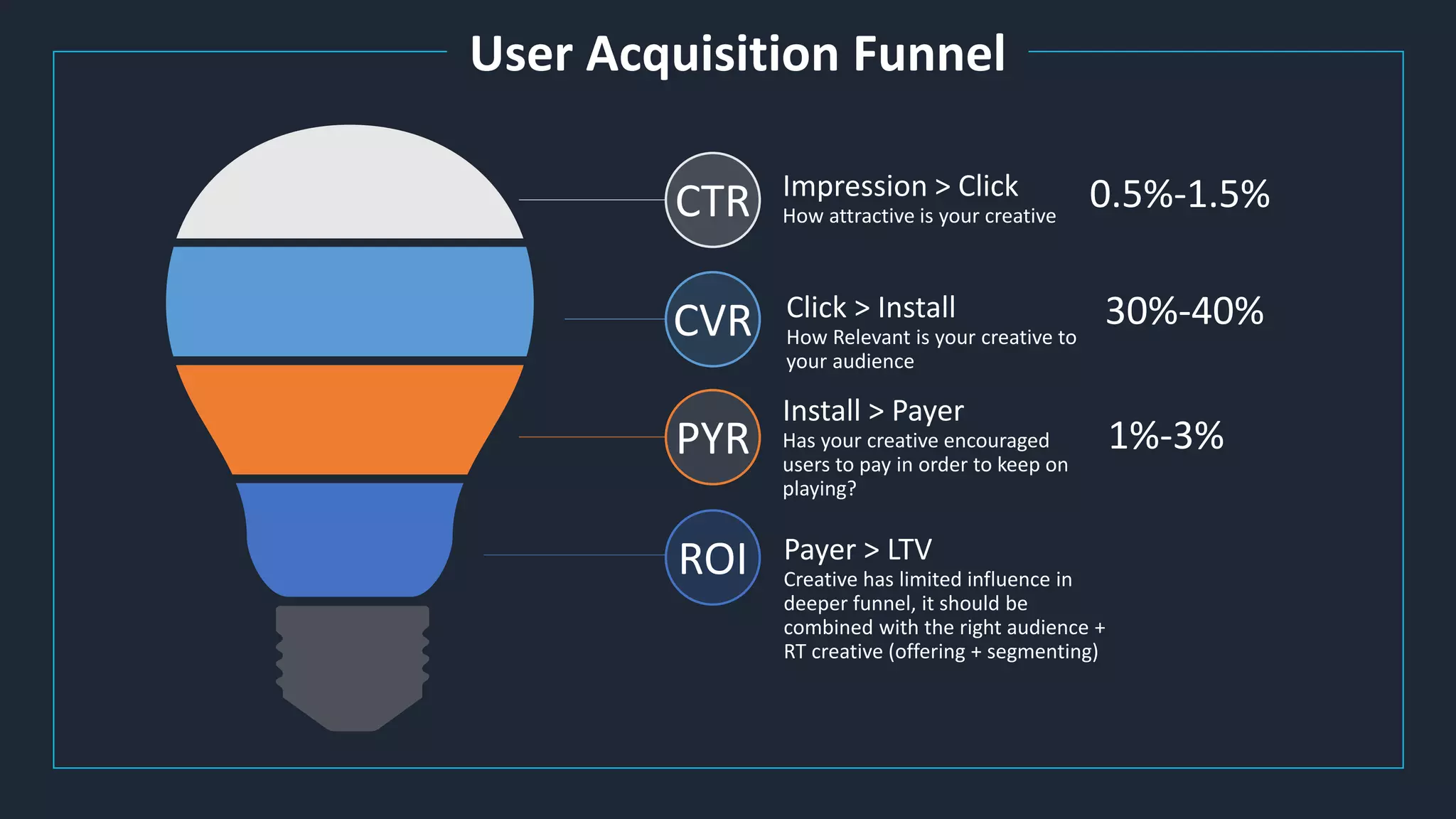 User Acquisition Funnel

CTR

Impression > Click
How attractive is your creative

0.5%-1.5%

CVR

Click > Install
How Relevant is your creative to your audience

30%-40%

PYR

Install > Payer
Has your creative encouraged users to pay in order to keep on playing?

1%-3%

ROI

Payer > LTV
Creative has limited influence in deeper funnel, it should be combined with the right audience + RT creative (offering + segmenting)